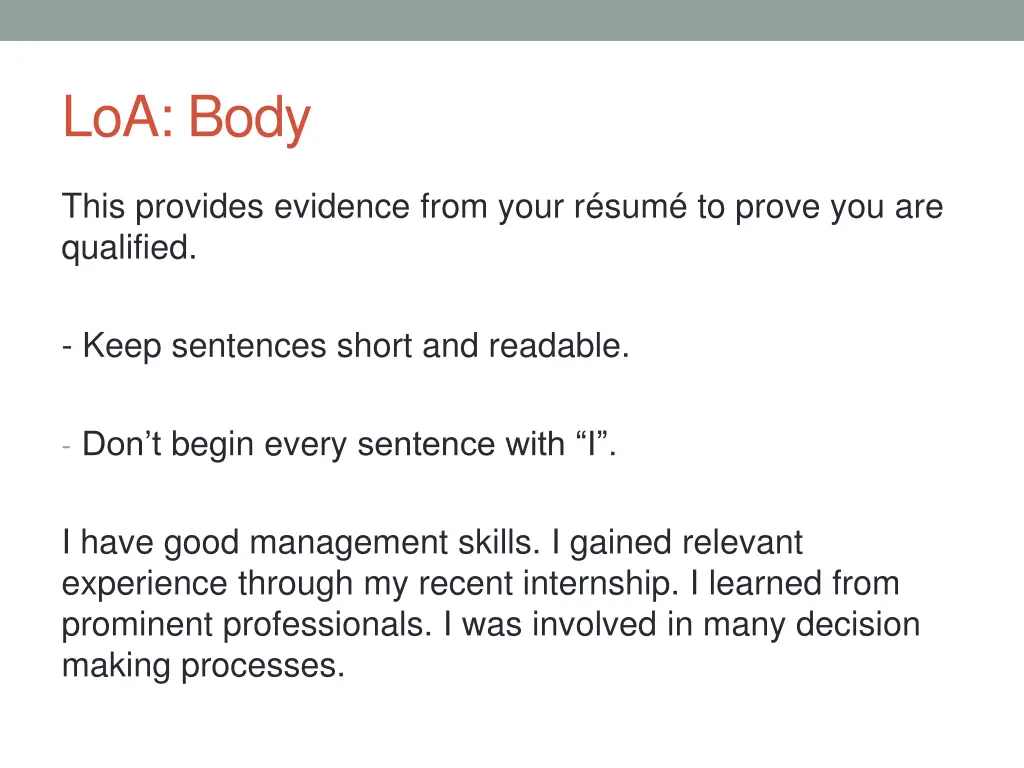 LoA: Body

This provides evidence from your résumé to prove you are qualified.

- Keep sentences short and readable.

- Don’t begin every sentence with “I”.

I have good management skills. I gained relevant experience through my recent internship. I learned from prominent professionals. I was involved in many decision making processes.